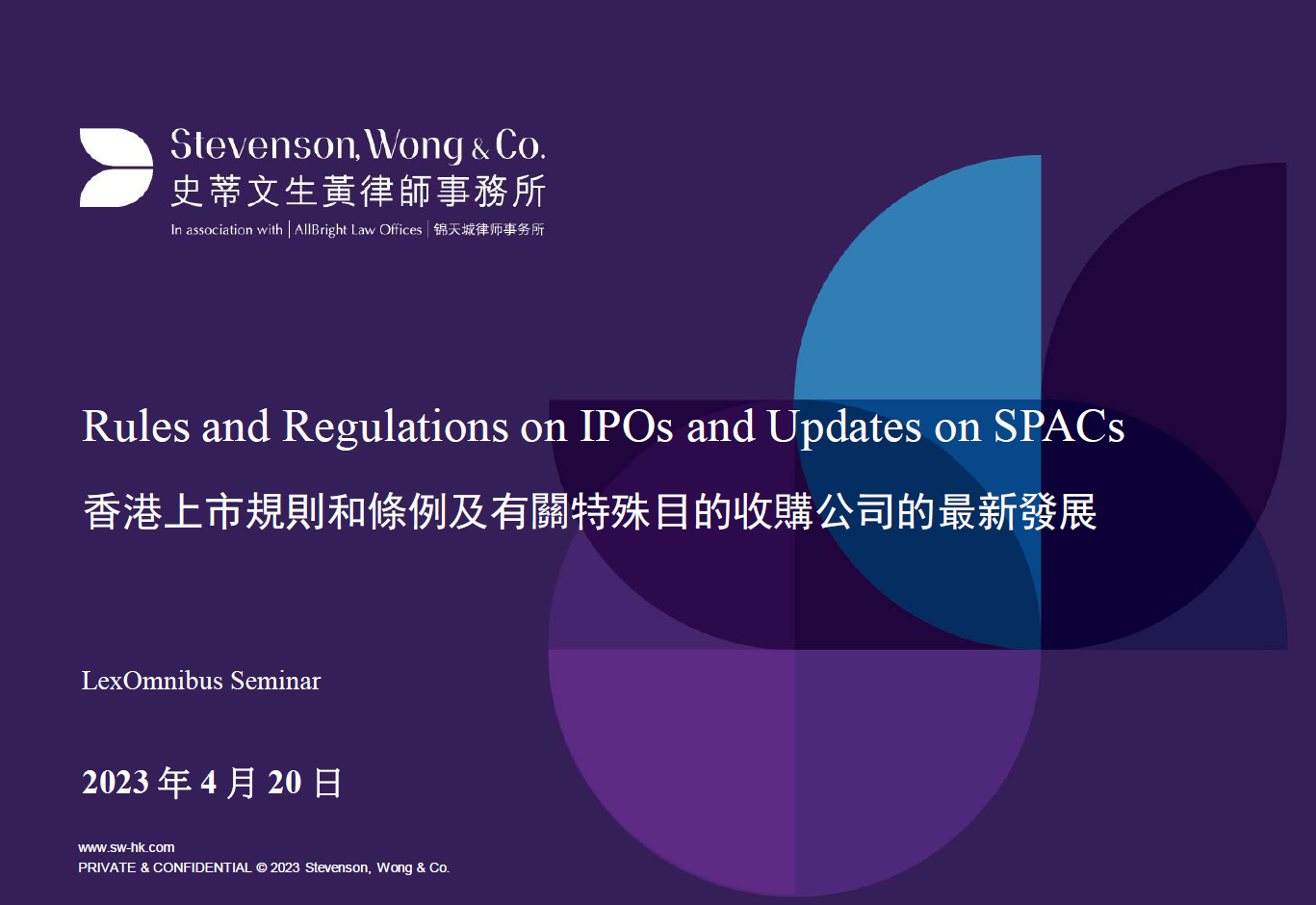 Stevenson, Wong & Co.
史蒂文生黃律師事務所
In association with | AllBright Law Offices | 锦天城律师事务所

Rules and Regulations on IPOs and Updates on SPACs

香港上市規則和條例及有關特殊目的收購公司的最新發展

LexOmnibus Seminar

2023 年 4 月 20 日

www.sw-hk.com
PRIVATE & CONFIDENTIAL © 2023 Stevenson, Wong & Co.